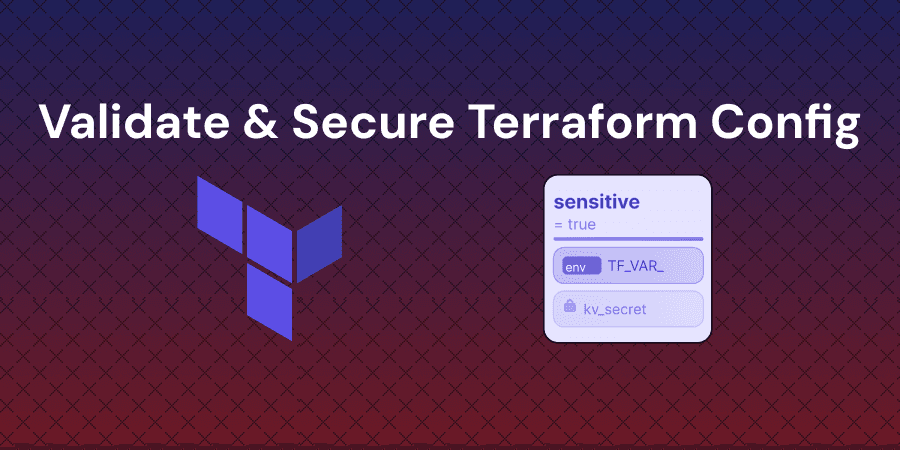 Validate & Secure Terraform Config

sensitive
= true

env TF_VAR_

kv_secret